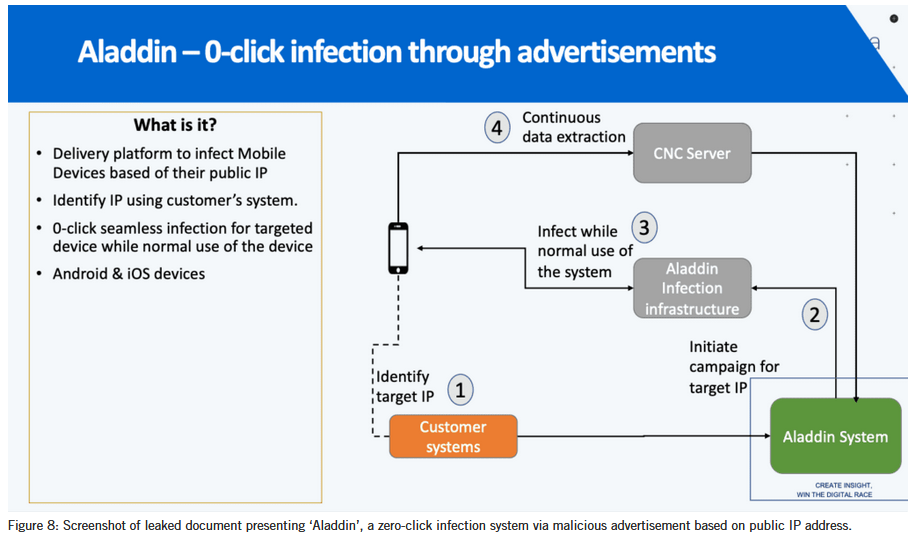 Aladdin – 0-click infection through advertisements

What is it?

• Delivery platform to infect Mobile Devices based of their public IP
• Identify IP using customer's system.
• 0-click seamless infection for targeted device while normal use of the device
• Android & iOS devices

4 Continuous data extraction

CNC Server

Infect while normal use of the system 3

Aladdin Infection infrastructure

2

Initiate campaign for target IP

Identify target IP 1

Customer systems

Aladdin System

CREATE INSIGHT, WIN THE DIGITAL RACE

Figure 8: Screenshot of leaked document presenting 'Aladdin', a zero-click infection system via malicious advertisement based on public IP address.